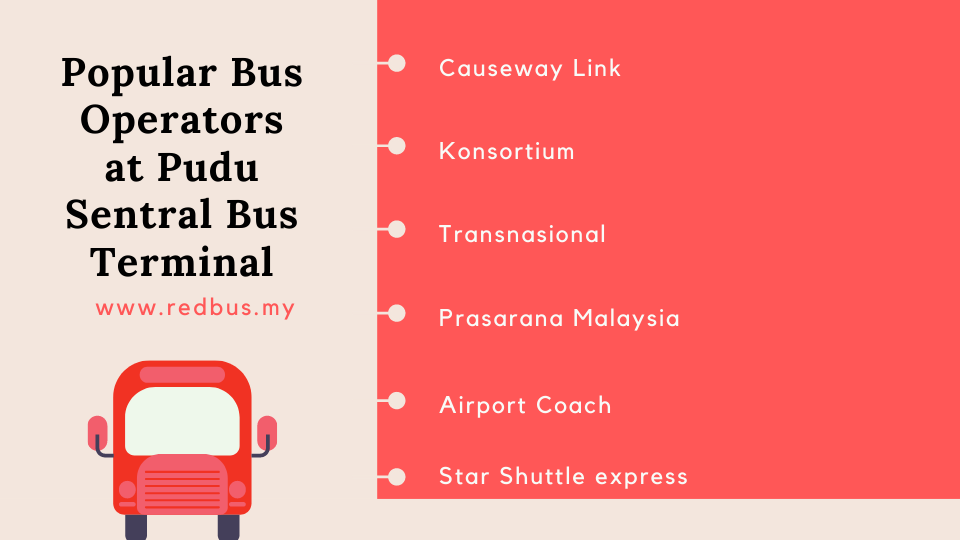 Popular Bus Operators at Pudu Sentral Bus Terminal

www.redbus.my

Causeway Link

Konsortium

Transnasional

Prasarana Malaysia

Airport Coach

Star Shuttle express